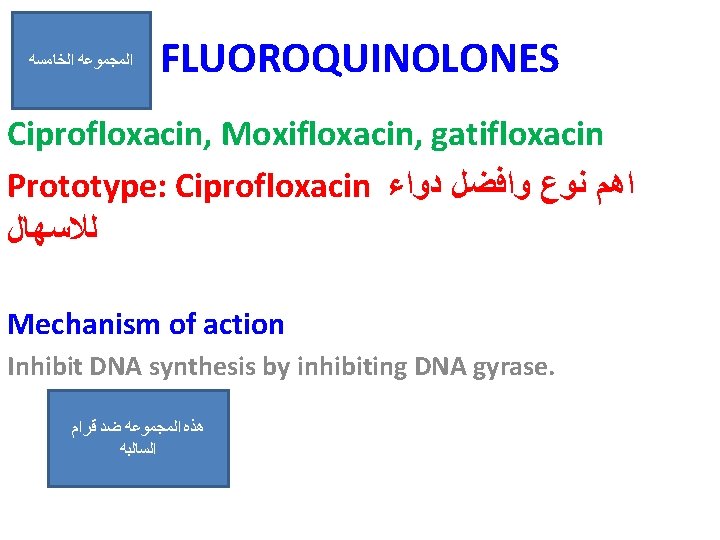 المجموعه الخامسه

FLUOROQUINOLONES

Ciprofloxacin, Moxifloxacin, gatifloxacin

Prototype: Ciprofloxacin اهم نوع وافضل دواء للاسهال

Mechanism of action

Inhibit DNA synthesis by inhibiting DNA gyrase.

هذه المجموعه ضد قرام السالبه